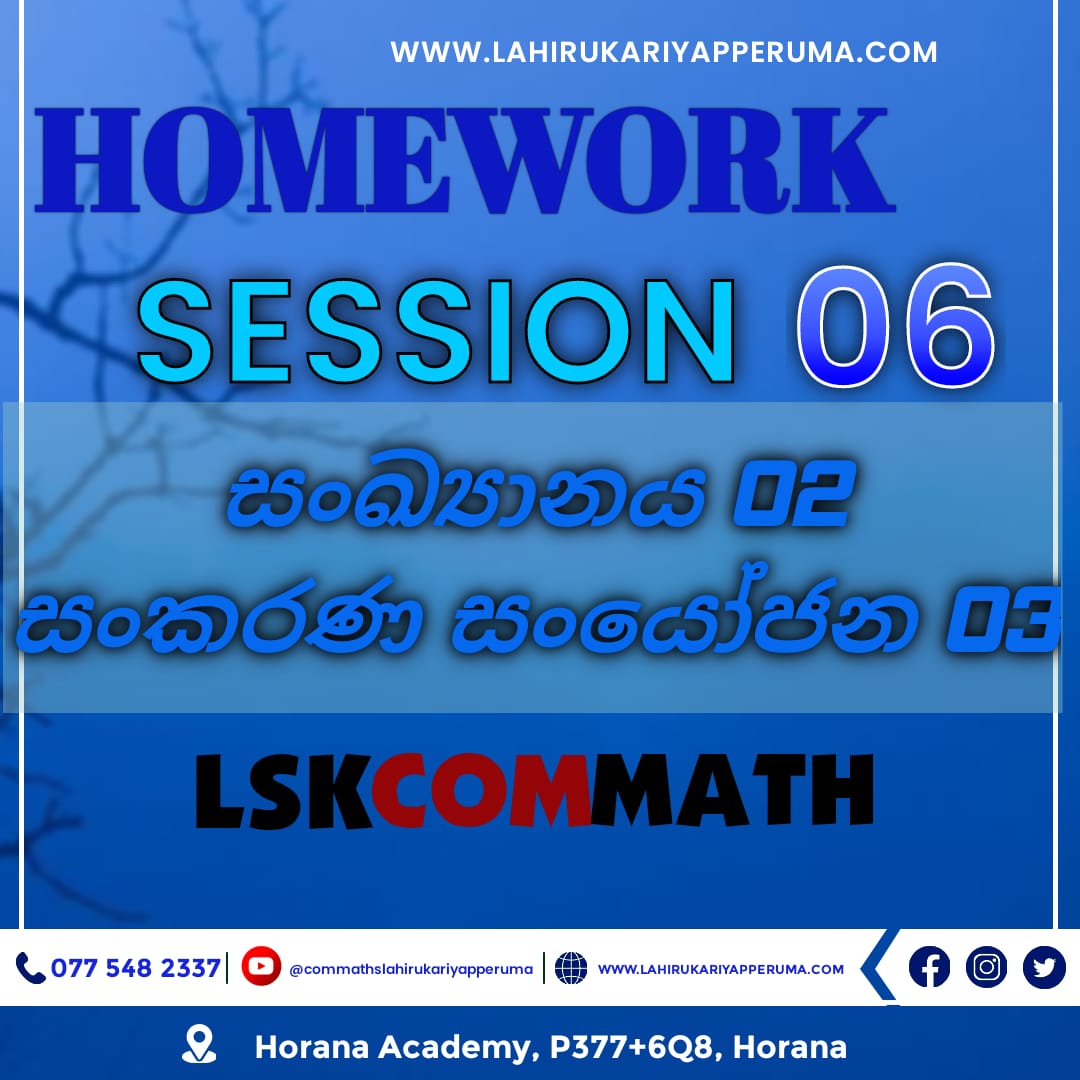 WWW.LAHIRUKARIYAPPERUMA.COM

HOMEWORK

SESSION 06

සංඛ්‍යානය 02
සංකරණ සංයෝජන 03

LSKCOMMATH

077 548 2337 | @commathslahirukariyapperuma | WWW.LAHIRUKARIYAPPERUMA.COM

Horana Academy, P377+6Q8, Horana